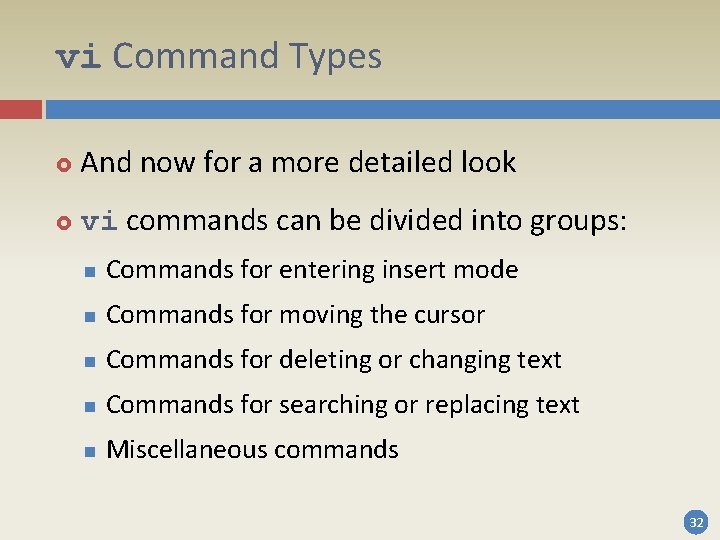 vi Command Types

And now for a more detailed look

vi commands can be divided into groups:

Commands for entering insert mode

Commands for moving the cursor

Commands for deleting or changing text

Commands for searching or replacing text

Miscellaneous commands

32